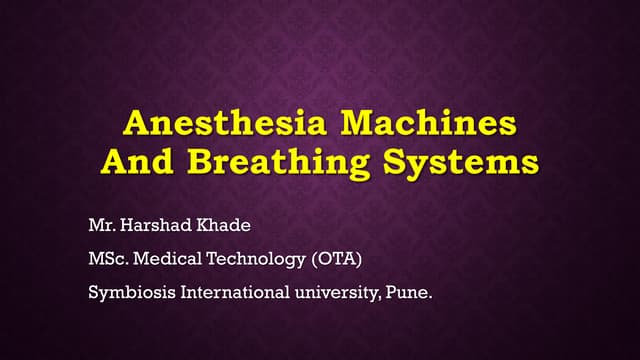 Anesthesia Machines And Breathing Systems

Mr. Harshad Khade

MSc. Medical Technology (OTA)

Symbiosis International university, Pune.